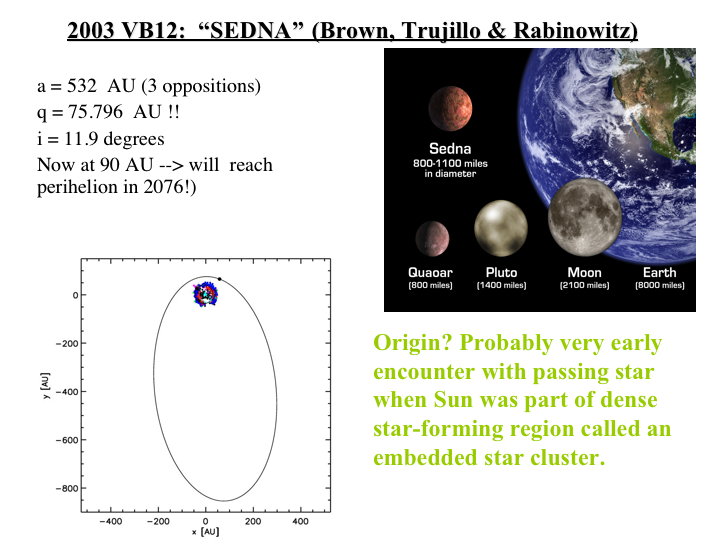 2003 VB12: “SEDNA” (Brown, Trujillo & Rabinowitz)

a = 532 AU (3 oppositions)
q = 75.796 AU !!
i = 11.9 degrees
Now at 90 AU --> will reach perihelion in 2076!)

Sedna
800-1100 miles in diameter

Quaoar (800 miles)
Pluto (1400 miles)
Moon (2100 miles)
Earth (8000 miles)

0
−200
−400
−600
−800
y [AU]
−400
−200
0
200
400
x [AU]

Origin? Probably very early encounter with passing star when Sun was part of dense star-forming region called an embedded star cluster.